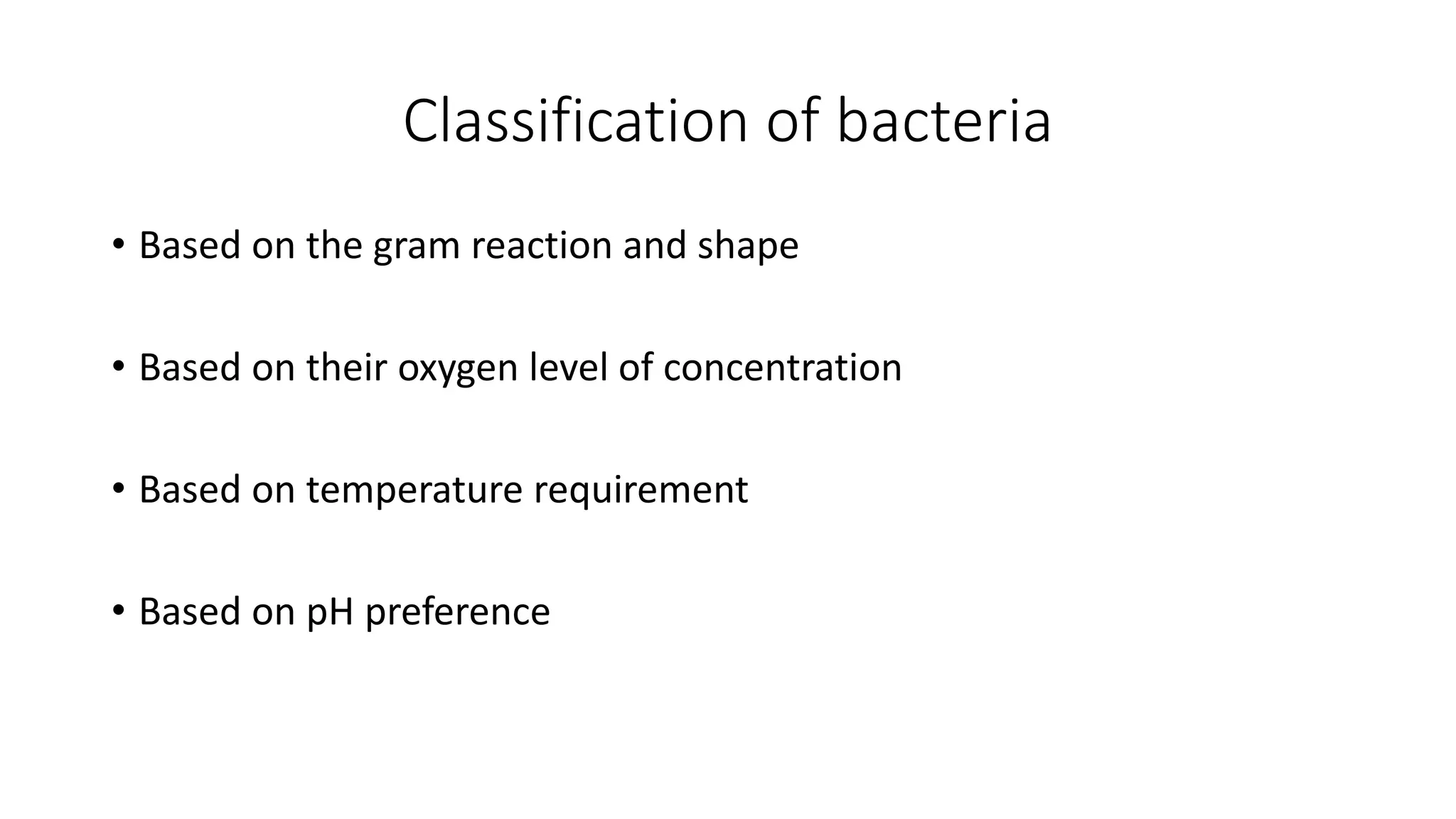 Classification of bacteria

• Based on the gram reaction and shape

• Based on their oxygen level of concentration

• Based on temperature requirement

• Based on pH preference